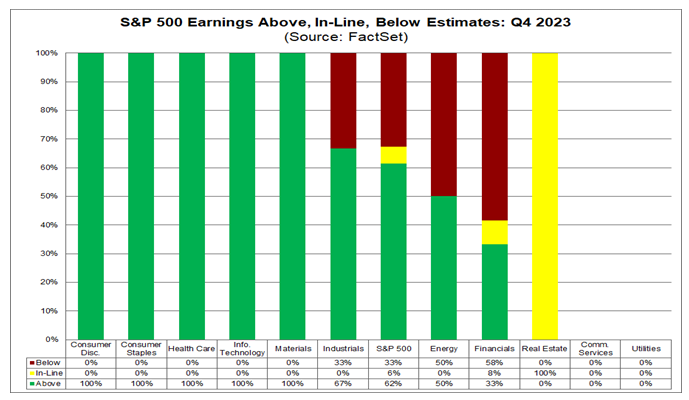 S&P 500 Earnings Above, In-Line, Below Estimates: Q4 2023
(Source: FactSet)

100%
90%
80%
70%
60%
50%
40%
30%
20%
10%
0%

| | Consumer Disc. | Consumer Staples | Health Care | Info. Technology | Materials | Industrials | S&P 500 | Energy | Financials | Real Estate | Comm. Services | Utilities |
|---|---|---|---|---|---|---|---|---|---|---|---|---|
| Below | 0% | 0% | 0% | 0% | 0% | 33% | 33% | 50% | 58% | 0% | 0% | 0% |
| In-Line | 0% | 0% | 0% | 0% | 0% | 0% | 6% | 0% | 8% | 100% | 0% | 0% |
| Above | 100% | 100% | 100% | 100% | 100% | 67% | 62% | 50% | 33% | 0% | 0% | 0% |